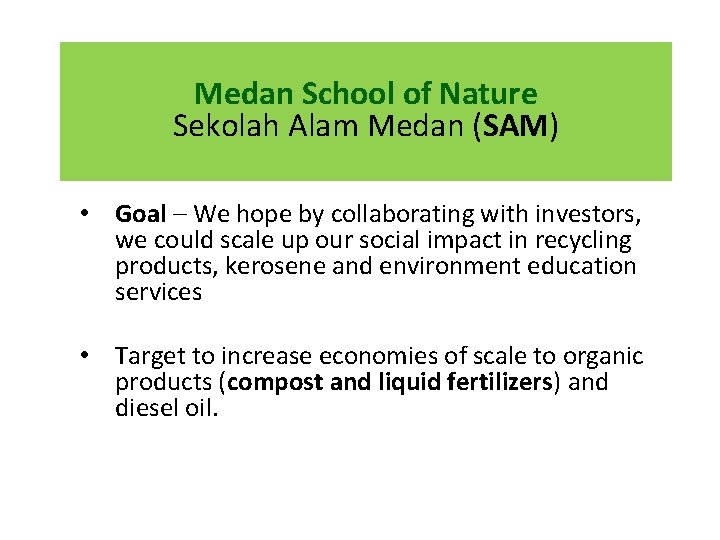 Medan School of Nature
Sekolah Alam Medan (SAM)

• Goal – We hope by collaborating with investors, we could scale up our social impact in recycling products, kerosene and environment education services

• Target to increase economies of scale to organic products (compost and liquid fertilizers) and diesel oil.